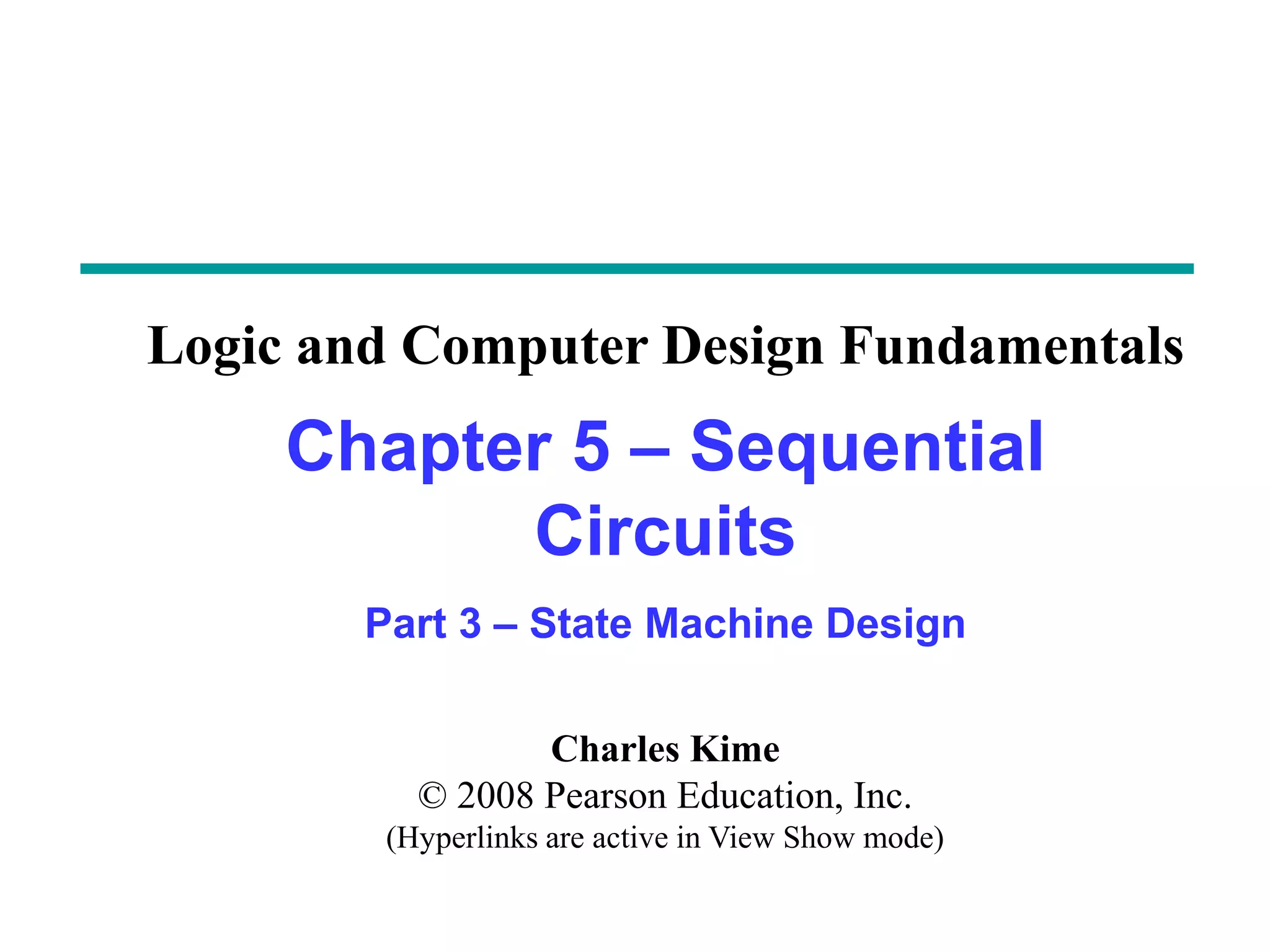 Logic and Computer Design Fundamentals

Chapter 5 – Sequential Circuits

Part 3 – State Machine Design

Charles Kime
© 2008 Pearson Education, Inc.
(Hyperlinks are active in View Show mode)